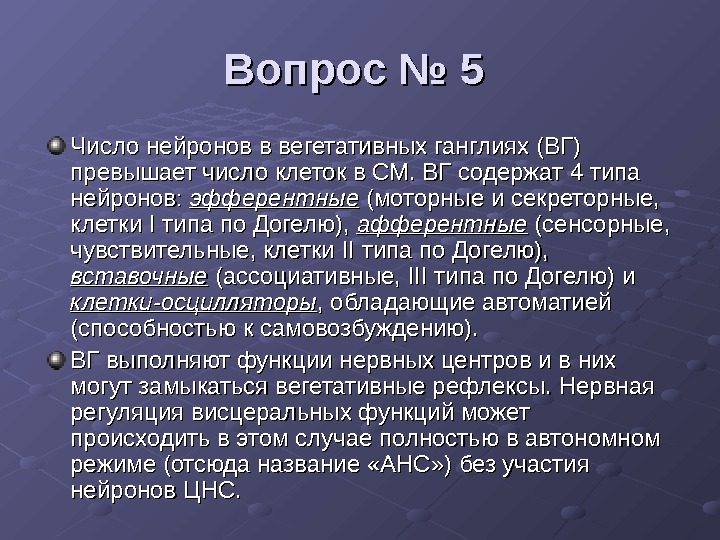 Вопрос № 5

Число нейронов в вегетативных ганглиях (ВГ) превышает число клеток в СМ. ВГ содержат 4 типа нейронов: эфферентные (моторные и секреторные, клетки I типа по Догелю), афферентные (сенсорные, чувствительные, клетки II типа по Догелю), вставочные (ассоциативные, III типа по Догелю) и клетки-осцилляторы, обладающие автоматией (способностью к самовозбуждению).

ВГ выполняют функции нервных центров и в них могут замыкаться вегетативные рефлексы. Нервная регуляция висцеральных функций может происходить в этом случае полностью в автономном режиме (отсюда название «АНС») без участия нейронов ЦНС.